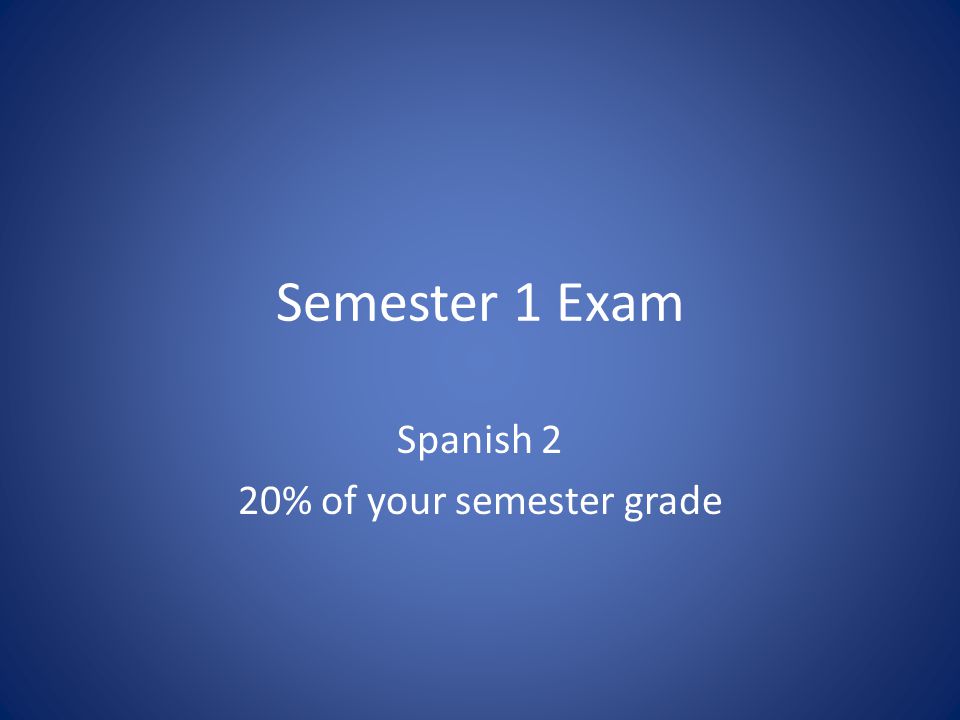 Semester 1 Exam

Spanish 2
20% of your semester grade